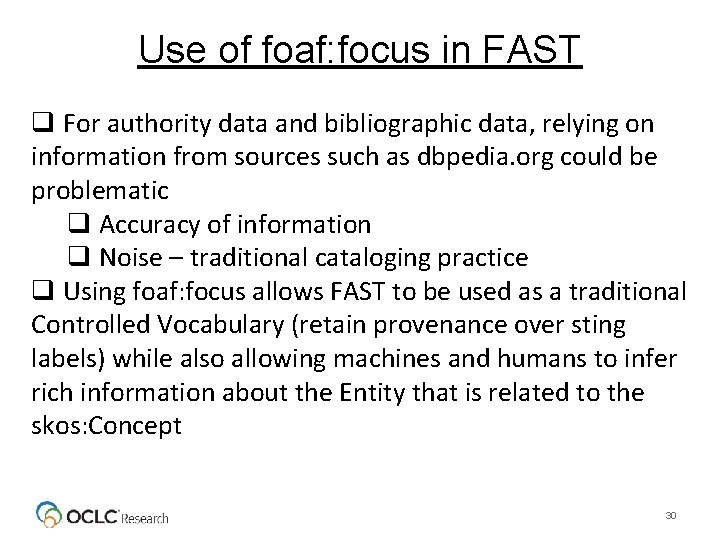 Use of foaf:focus in FAST

❑ For authority data and bibliographic data, relying on information from sources such as dbpedia.org could be problematic

❑ Accuracy of information

❑ Noise – traditional cataloging practice

❑ Using foaf:focus allows FAST to be used as a traditional Controlled Vocabulary (retain provenance over sting labels) while also allowing machines and humans to infer rich information about the Entity that is related to the skos:Concept

OCLC Research

30